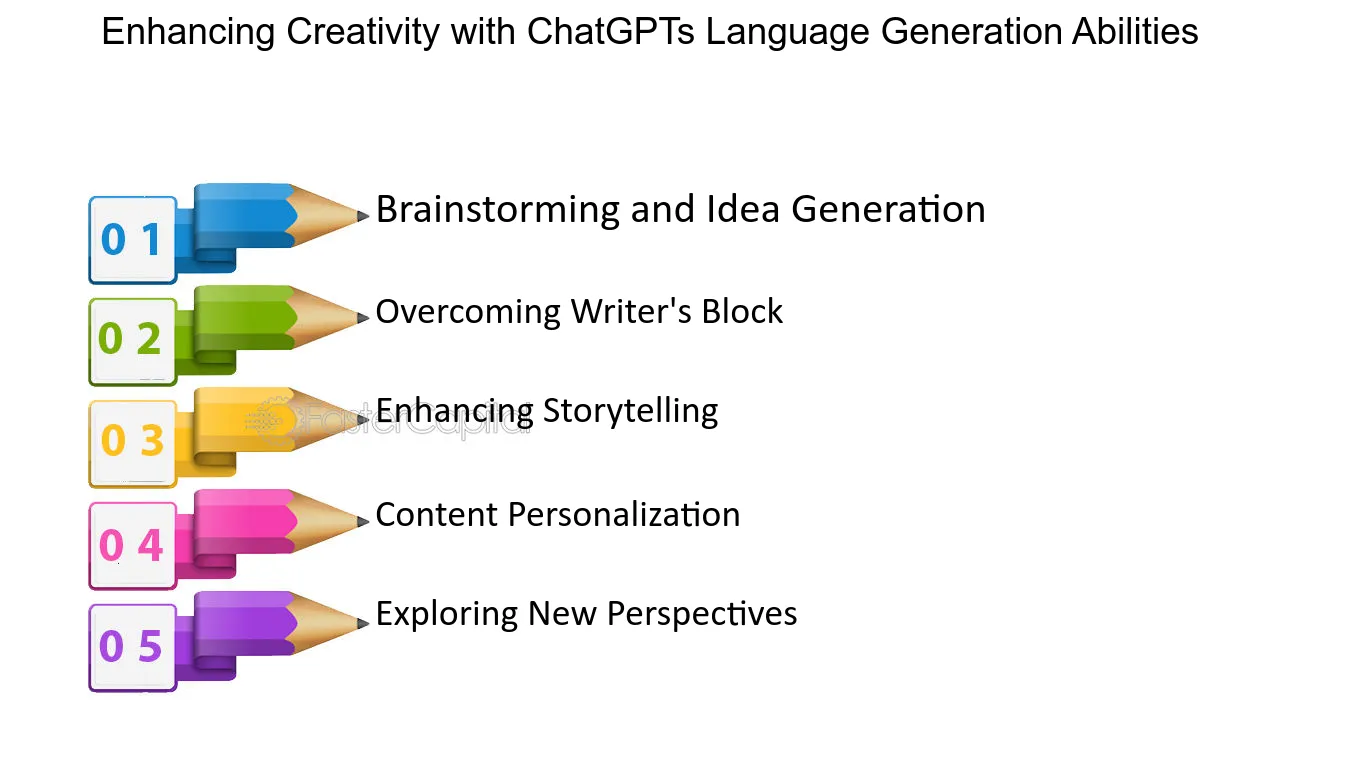 Enhancing Creativity with ChatGPTs Language Generation Abilities

0 1
Brainstorming and Idea Generation

0 2
Overcoming Writer's Block

0 3
Enhancing Storytelling

0 4
Content Personalization

0 5
Exploring New Perspectives

FasterCapital